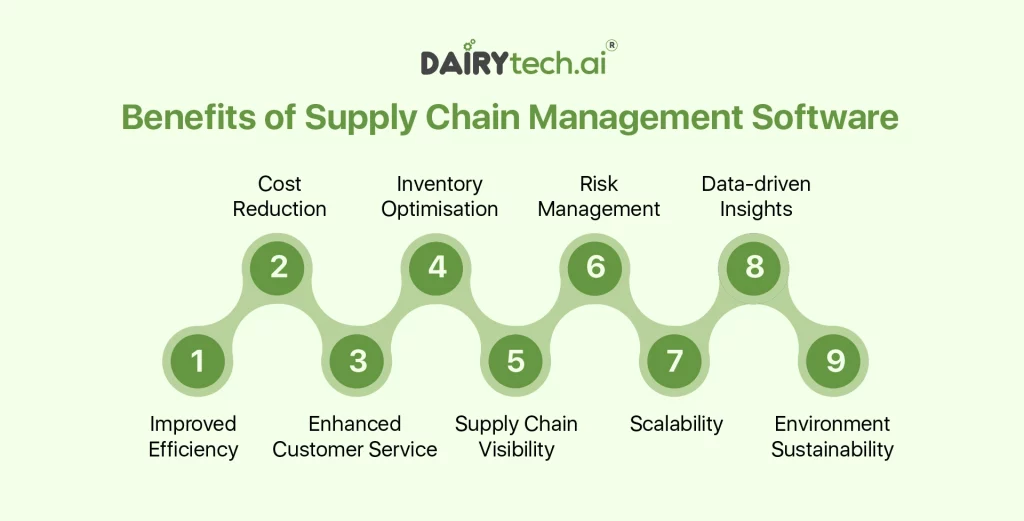 DAIRYtech.ai®

Benefits of Supply Chain Management Software

1
Improved Efficiency

2
Cost Reduction

3
Enhanced Customer Service

4
Inventory Optimisation

5
Supply Chain Visibility

6
Risk Management

7
Scalability

8
Data-driven Insights

9
Environment Sustainability